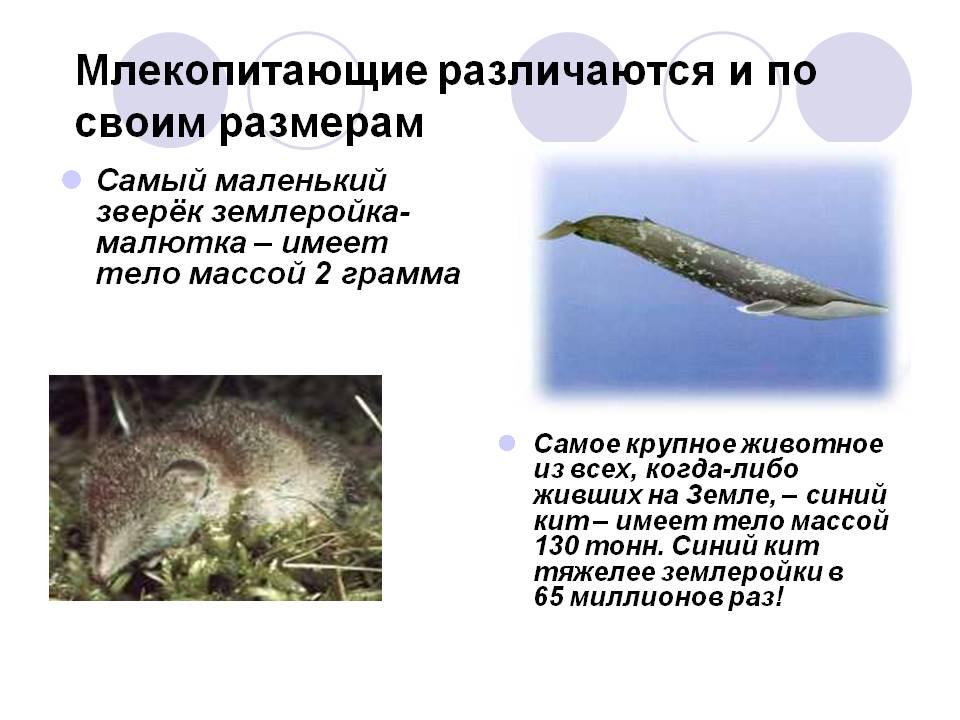 Млекопитающие различаются и по своим размерам

Самый маленький зверёк землеройка-малютка – имеет тело массой 2 грамма

Самое крупное животное из всех, когда-либо живших на Земле, – синий кит – имеет тело массой 130 тонн. Синий кит тяжелее землеройки в 65 миллионов раз!